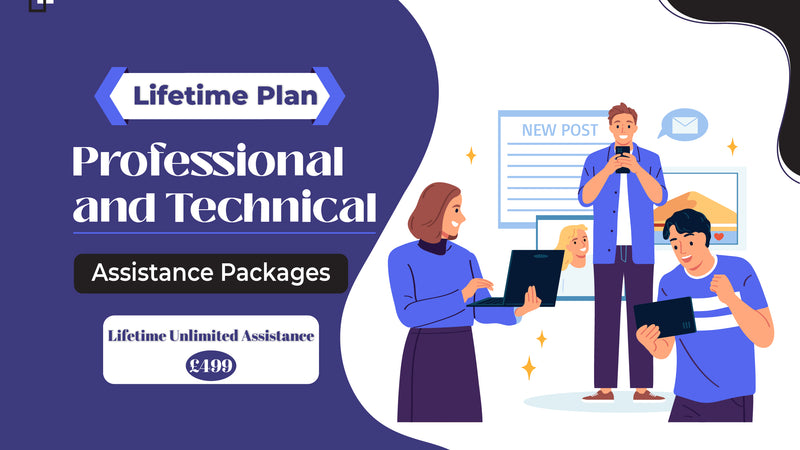 Lifetime Plan

Professional and Technical

Assistance Packages

Lifetime Unlimited Assistance

£499

NEW POST